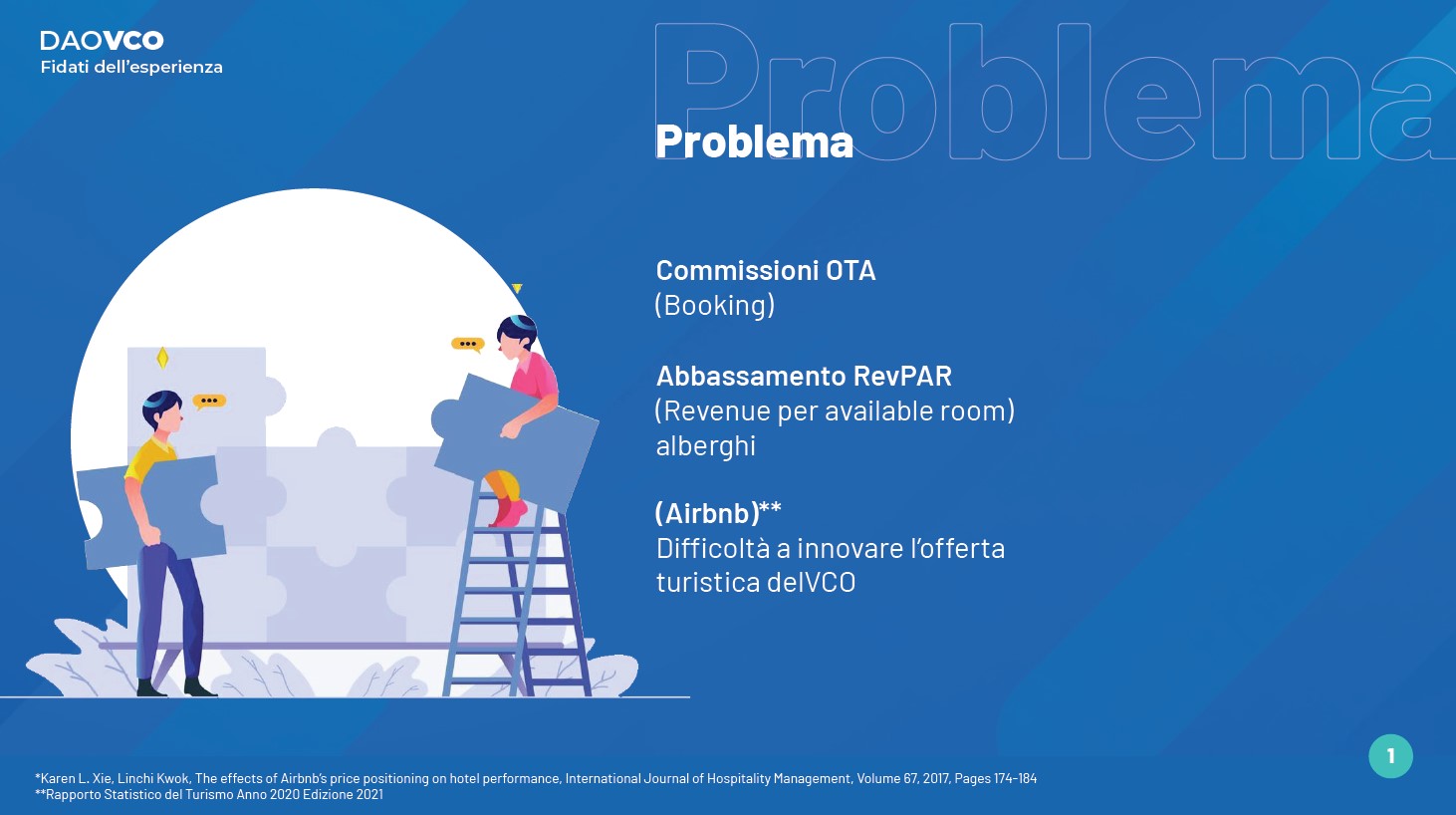 DAOVCO
Fidati dell'esperienza

Problema

Problema

Commissioni OTA
(Booking)

Abbassamento RevPAR
(Revenue per available room)
alberghi

(Airbnb)**
Difficoltà a innovare l'offerta turistica delVCO

1

*Karen L. Xie, Linchi Kwok, The effects of Airbnb's price positioning on hotel performance, International Journal of Hospitality Management, Volume 67, 2017, Pages 174-184
**Rapporto Statistico del Turismo Anno 2020 Edizione 2021